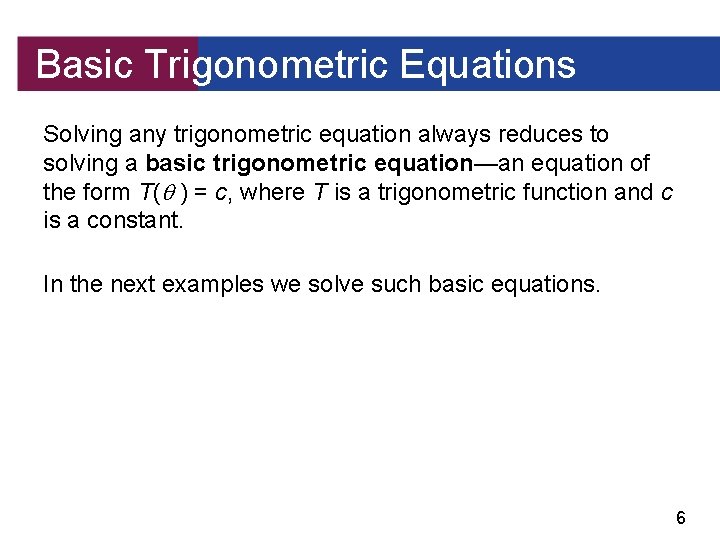 Basic Trigonometric Equations

Solving any trigonometric equation always reduces to solving a basic trigonometric equation—an equation of the form $T(\theta) = c$, where $T$ is a trigonometric function and $c$ is a constant.

In the next examples we solve such basic equations.

6